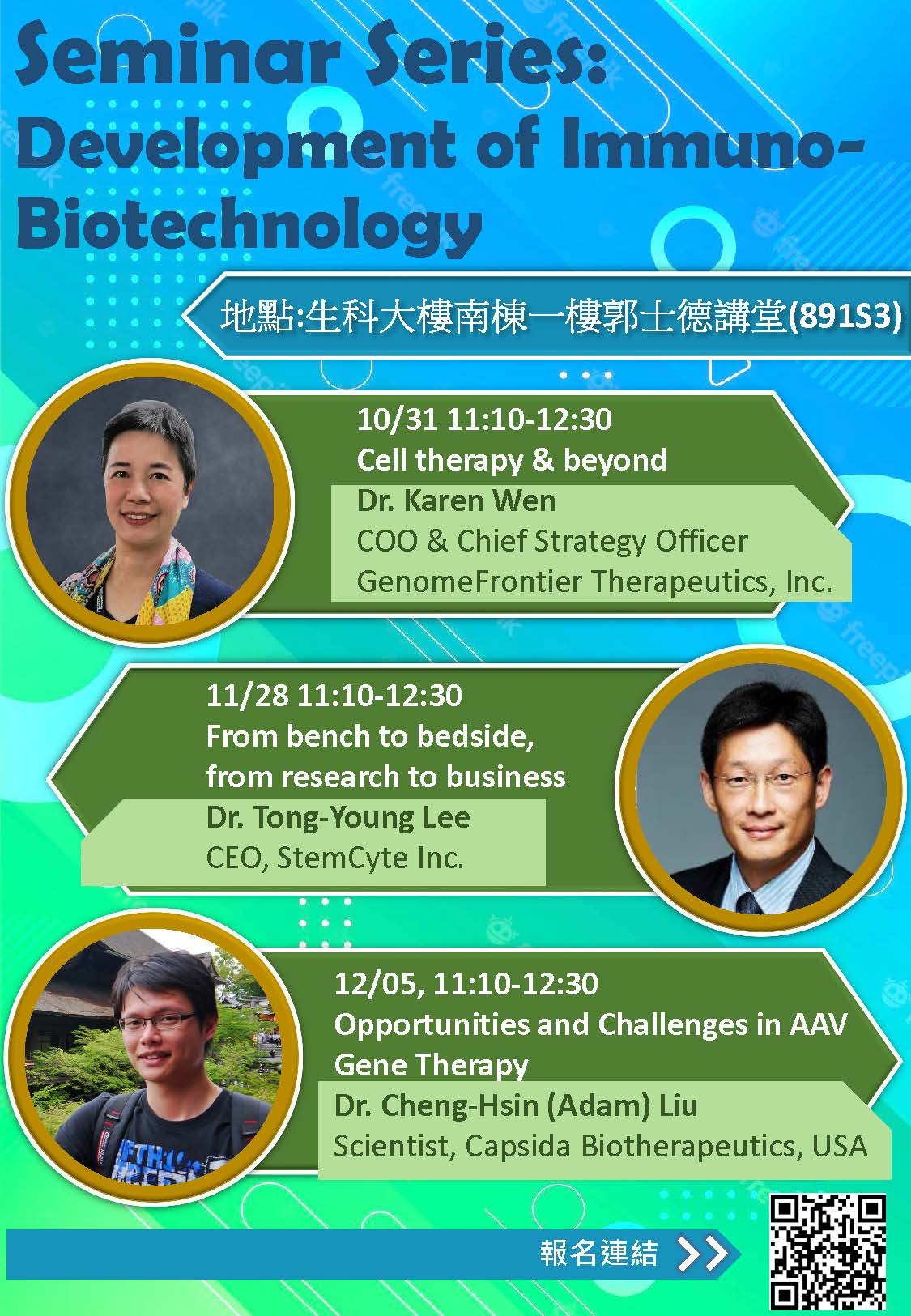 Seminar Series: Development of Immuno-Biotechnology

地點:生科大樓南棟一樓郭士德講堂(891S3)

10/31 11:10-12:30
Cell therapy & beyond
Dr. Karen Wen
COO & Chief Strategy Officer
GenomeFrontier Therapeutics, Inc.

11/28 11:10-12:30
From bench to bedside, from research to business
Dr. Tong-Young Lee
CEO, StemCyte Inc.

12/05, 11:10-12:30
Opportunities and Challenges in AAV Gene Therapy
Dr. Cheng-Hsin (Adam) Liu
Scientist, Capsida Biotherapeutics, USA

報名連結